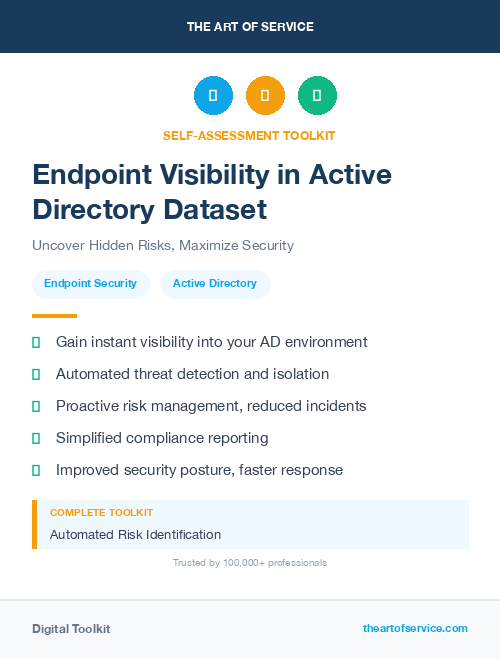 THE ART OF SERVICE

SELF-ASSESSMENT TOOLKIT

Endpoint Visibility in Active Directory Dataset

Uncover Hidden Risks, Maximize Security

Endpoint Security

Active Directory

Gain instant visibility into your AD environment

Automated threat detection and isolation

Proactive risk management, reduced incidents

Simplified compliance reporting

Improved security posture, faster response

COMPLETE TOOLKIT

Automated Risk Identification

Trusted by 100,000+ professionals

Digital Toolkit

theartofservice.com